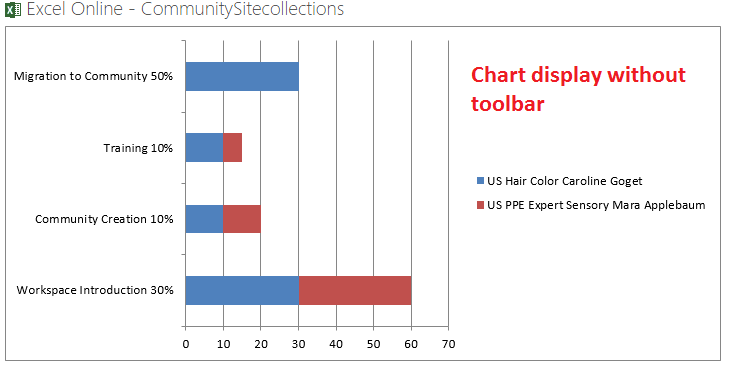 Excel Online - CommunitySitecollections

Migration to Community 50%

Training 10%

Community Creation 10%

Workspace Introduction 30%

0 10 20 30 40 50 60 70

Chart display without toolbar

US Hair Color Caroline Goget

US PPE Expert Sensory Mara Applebaum